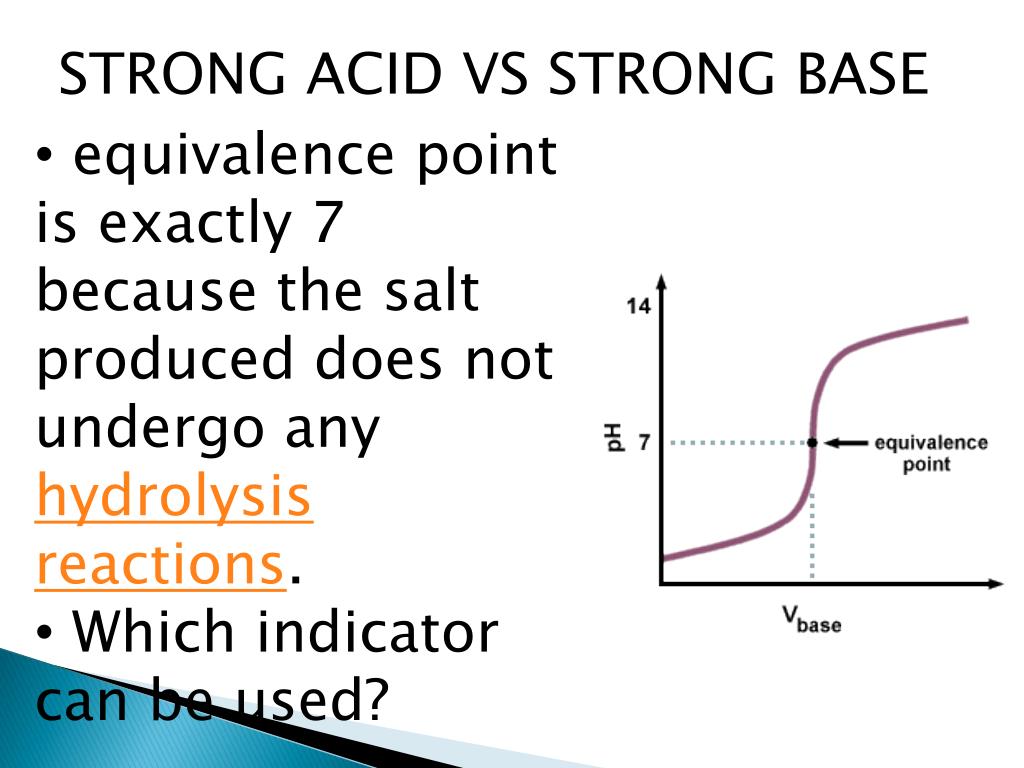 STRONG ACID VS STRONG BASE

• equivalence point is exactly 7 because the salt produced does not undergo any hydrolysis reactions.
• Which indicator can be used?

14
pH
7
equivalence point
$V_{base}$